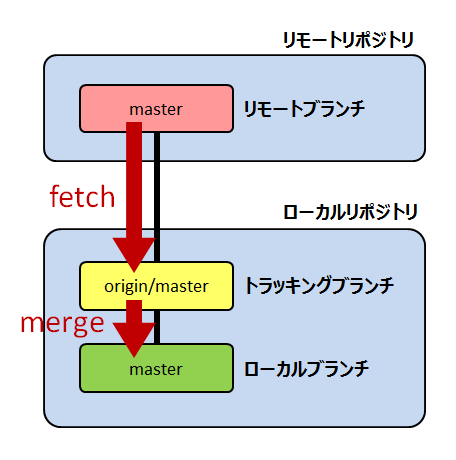 リモートリポジトリ

master

リモートブランチ

fetch

ローカルリポジトリ

origin/master

トラッキングブランチ

merge

master

ローカルブランチ